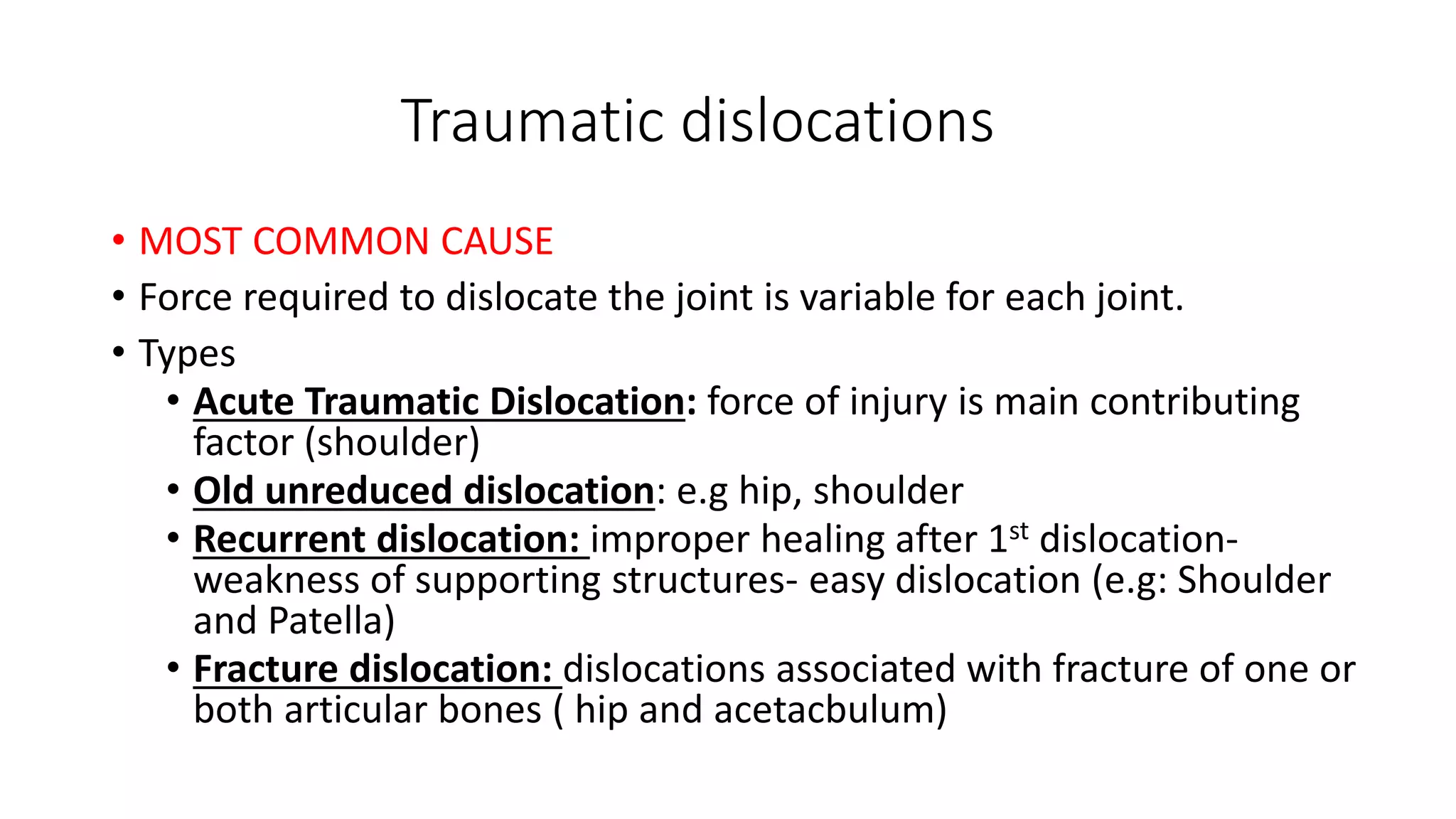 Traumatic dislocations

• MOST COMMON CAUSE
• Force required to dislocate the joint is variable for each joint.
• Types
  • Acute Traumatic Dislocation: force of injury is main contributing factor (shoulder)
  • Old unreduced dislocation: e.g hip, shoulder
  • Recurrent dislocation: improper healing after 1$^{st}$ dislocation- weakness of supporting structures- easy dislocation (e.g: Shoulder and Patella)
  • Fracture dislocation: dislocations associated with fracture of one or both articular bones ( hip and acetacbulum)